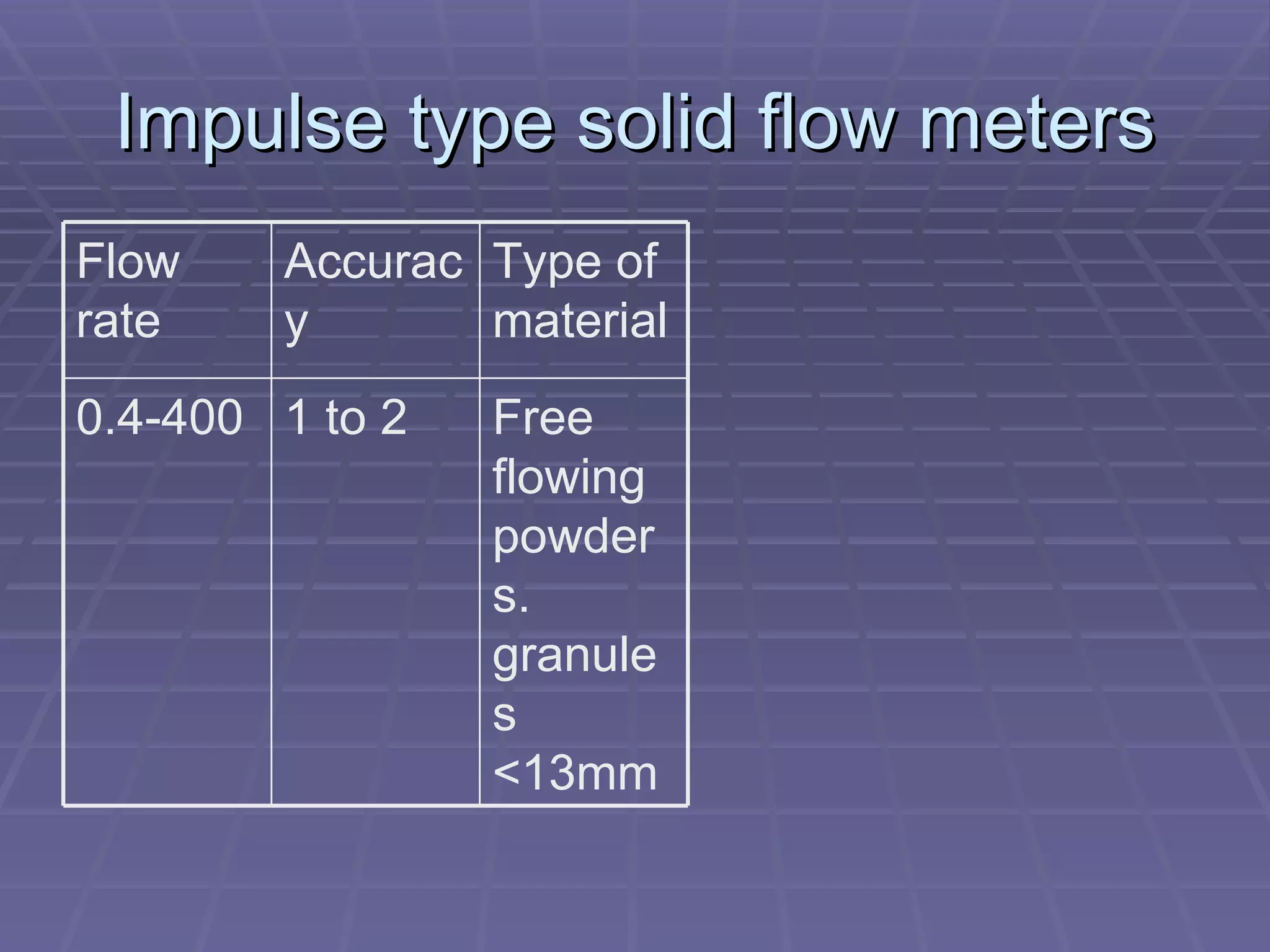 Impulse type solid flow meters

| Flow rate | Accuracy | Type of material |
|---|---|---|
| 0.4-400 | 1 to 2 | Free flowing powders. granules <13mm |